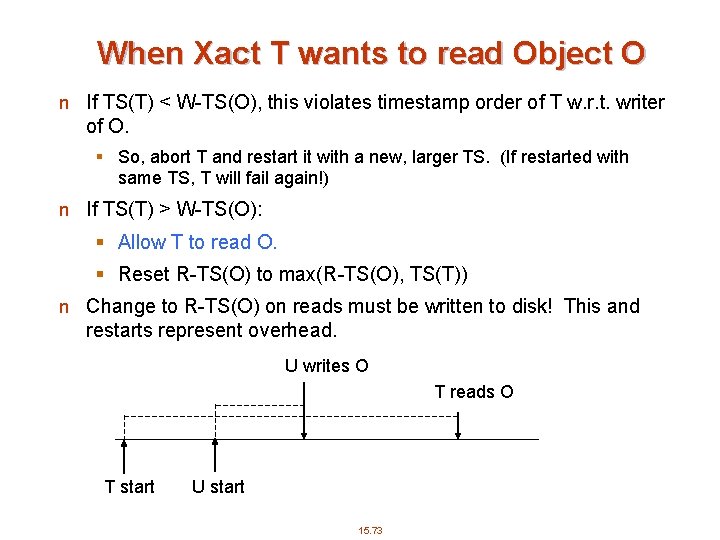 When Xact T wants to read Object O

n If TS(T) < W-TS(O), this violates timestamp order of T w.r.t. writer of O.

▪ So, abort T and restart it with a new, larger TS. (If restarted with same TS, T will fail again!)

n If TS(T) > W-TS(O):

▪ Allow T to read O.

▪ Reset R-TS(O) to max(R-TS(O), TS(T))

n Change to R-TS(O) on reads must be written to disk! This and restarts represent overhead.

U writes O

T reads O

T start

U start

15.73